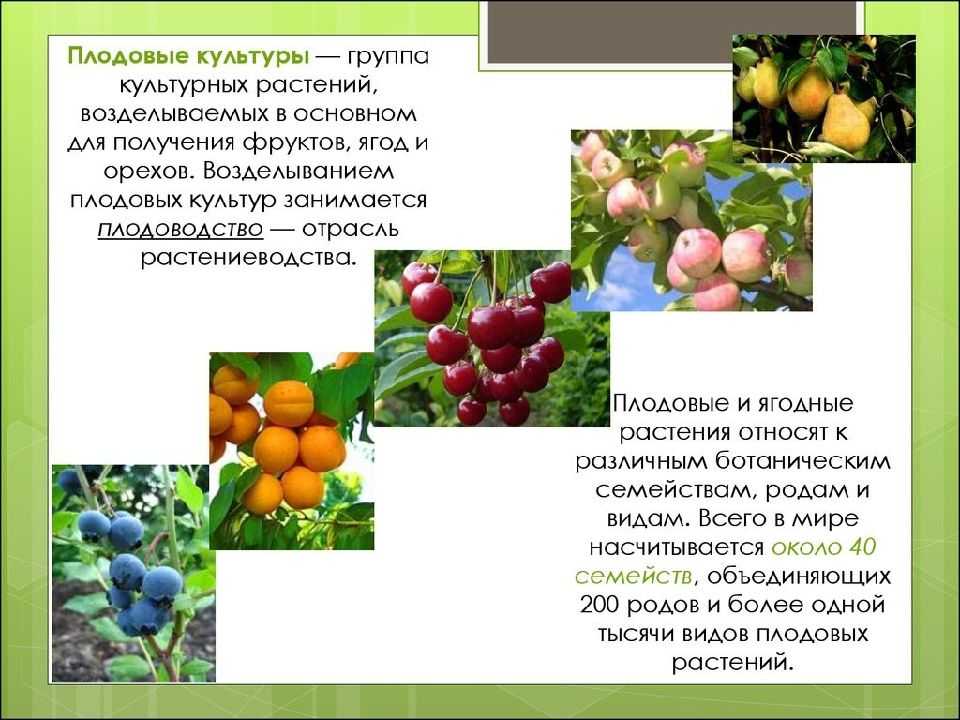 Плодовые культуры — группа культурных растений, возделываемых в основном для получения фруктов, ягод и орехов. Возделыванием плодовых культур занимается плодоводство — отрасль растениеводства.

Плодовые и ягодные растения относят к различным ботаническим семействам, родам и видам. Всего в мире насчитывается около 40 семейств, объединяющих 200 родов и более одной тысячи видов плодовых растений.